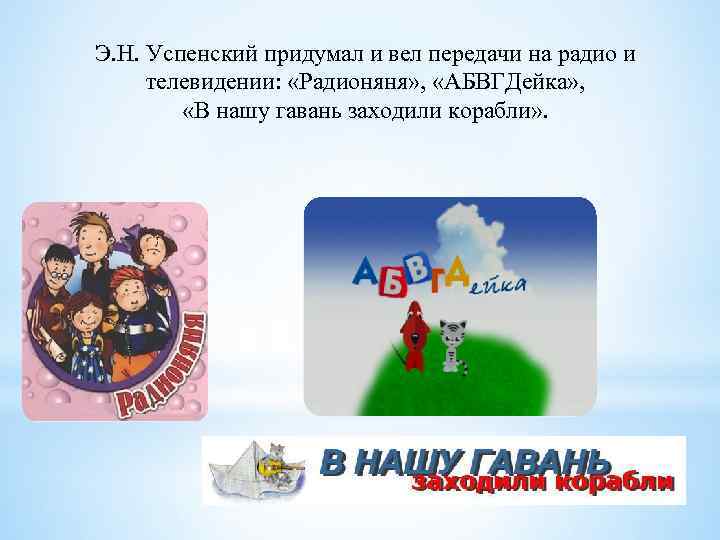 Э.Н. Успенский придумал и вел передачи на радио и телевидении: «Радионяня», «АБВГДейка», «В нашу гавань заходили корабли».

Радионяня

АБВГДейка

В НАШУ ГАВАНЬ
заходили корабли